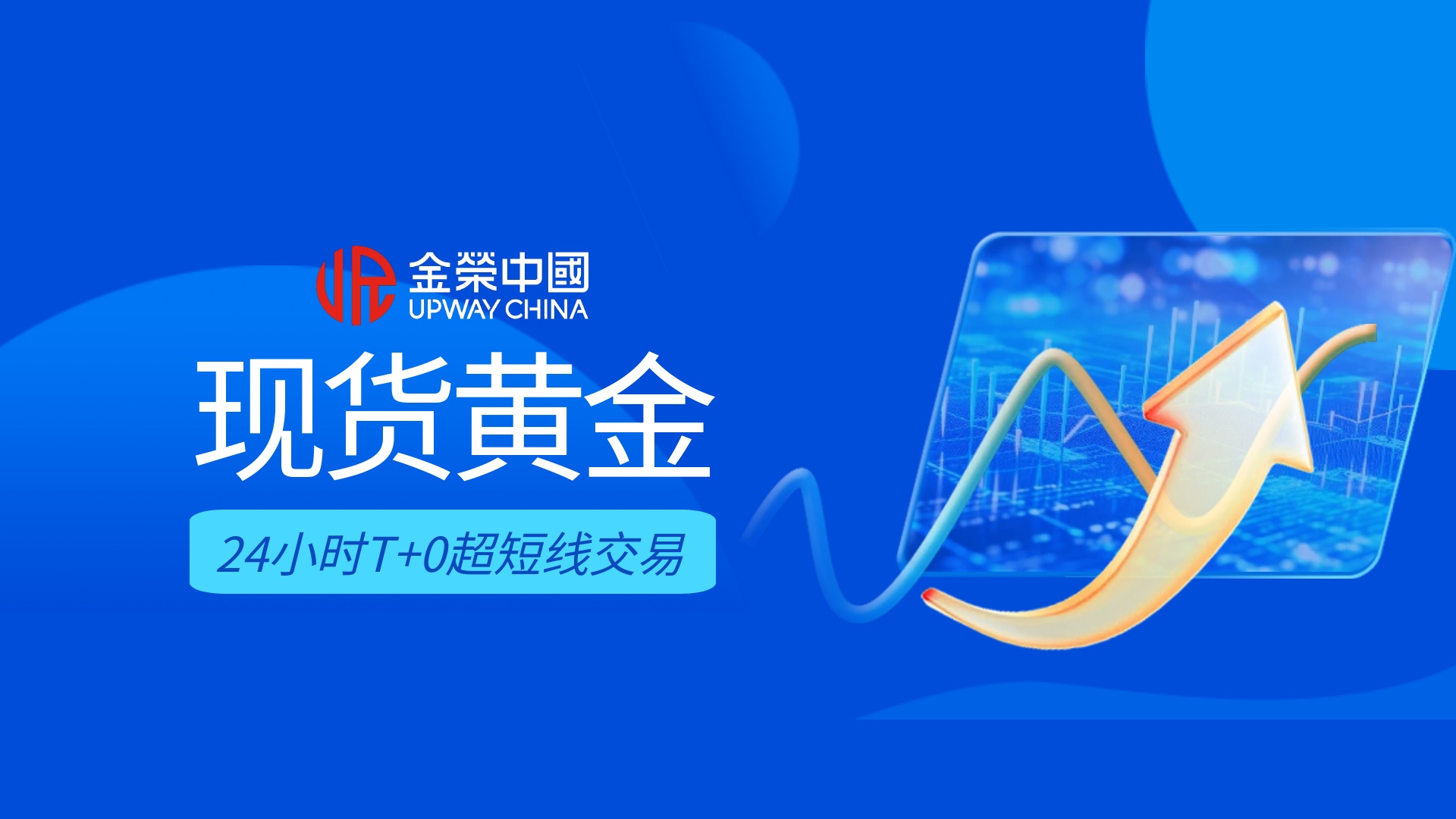 金榮中國
UPWAY CHINA

现货黄金

24小时T+0超短线交易